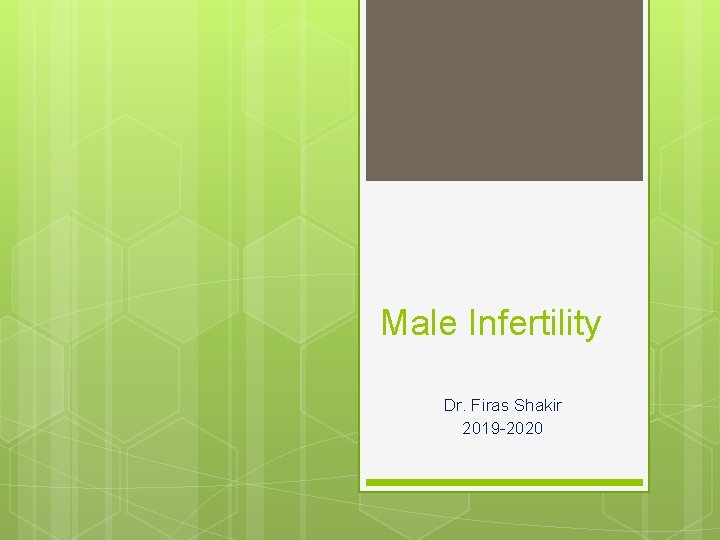 Male Infertility

Dr. Firas Shakir
2019-2020